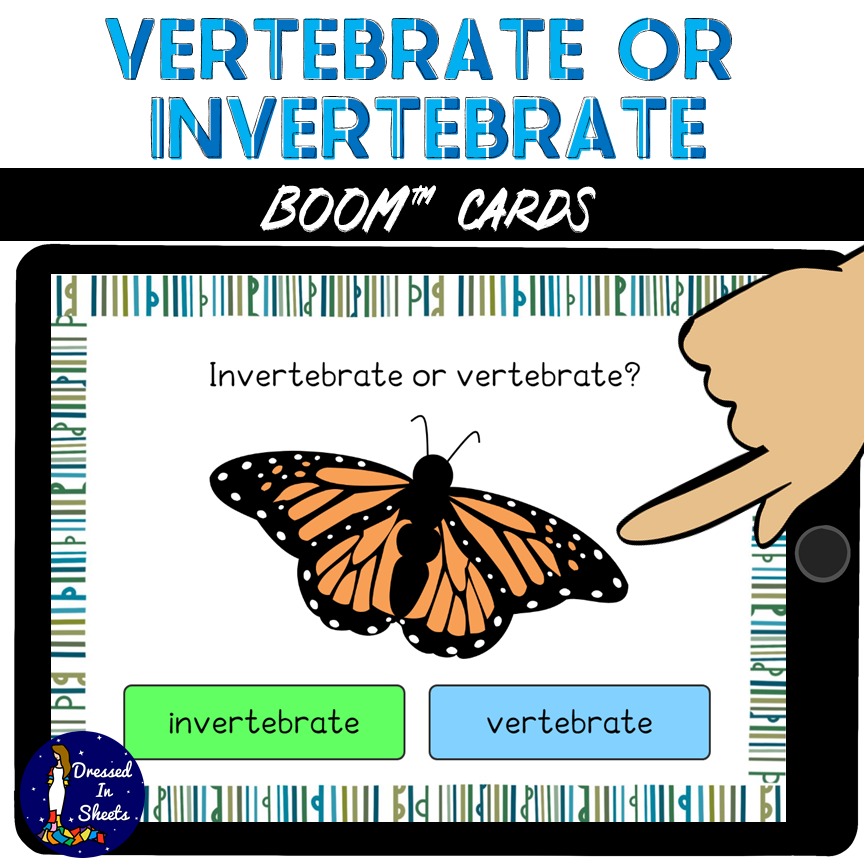 VERTEBRATE OR INVERTEBRATE

BOOM™ CARDS

Invertebrate or vertebrate?

invertebrate

vertebrate

Dressed In Sheets